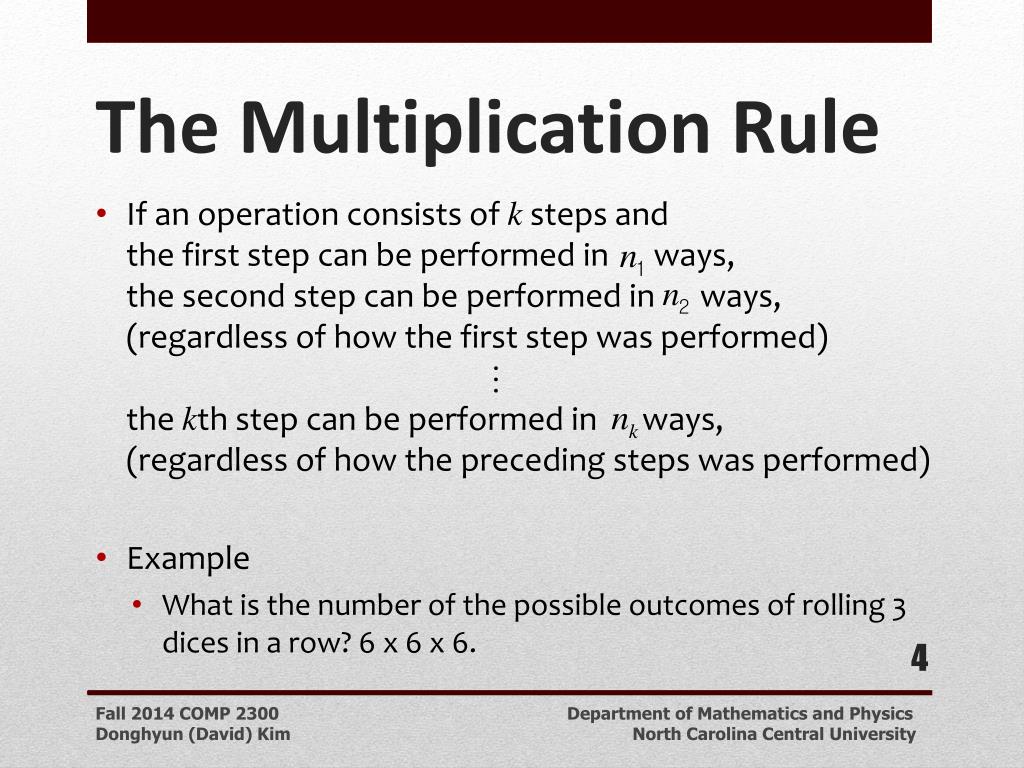 The Multiplication Rule

• If an operation consists of $k$ steps and
the first step can be performed in $n_1$ ways,
the second step can be performed in $n_2$ ways,
(regardless of how the first step was performed)
$\vdots$
the $k$th step can be performed in $n_k$ ways,
(regardless of how the preceding steps was performed)

• Example
  • What is the number of the possible outcomes of rolling 3 dices in a row? 6 x 6 x 6.

4

Fall 2014 COMP 2300
Donghyun (David) Kim

Department of Mathematics and Physics
North Carolina Central University